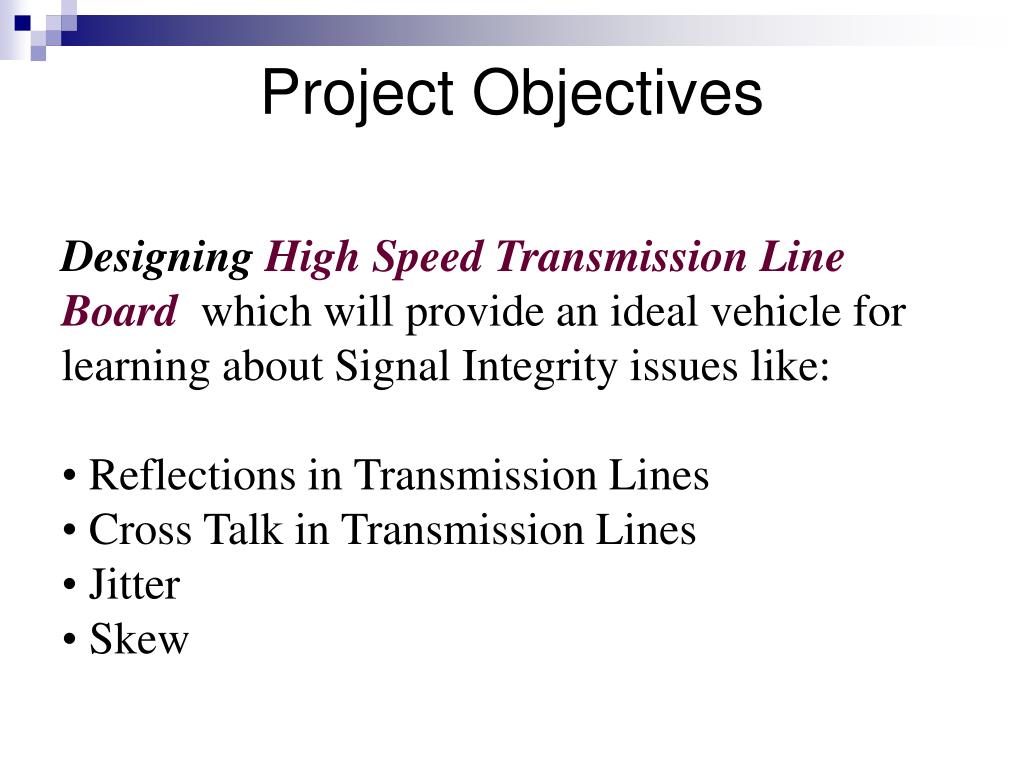 Project Objectives

Designing High Speed Transmission Line Board which will provide an ideal vehicle for learning about Signal Integrity issues like:

• Reflections in Transmission Lines
• Cross Talk in Transmission Lines
• Jitter
• Skew